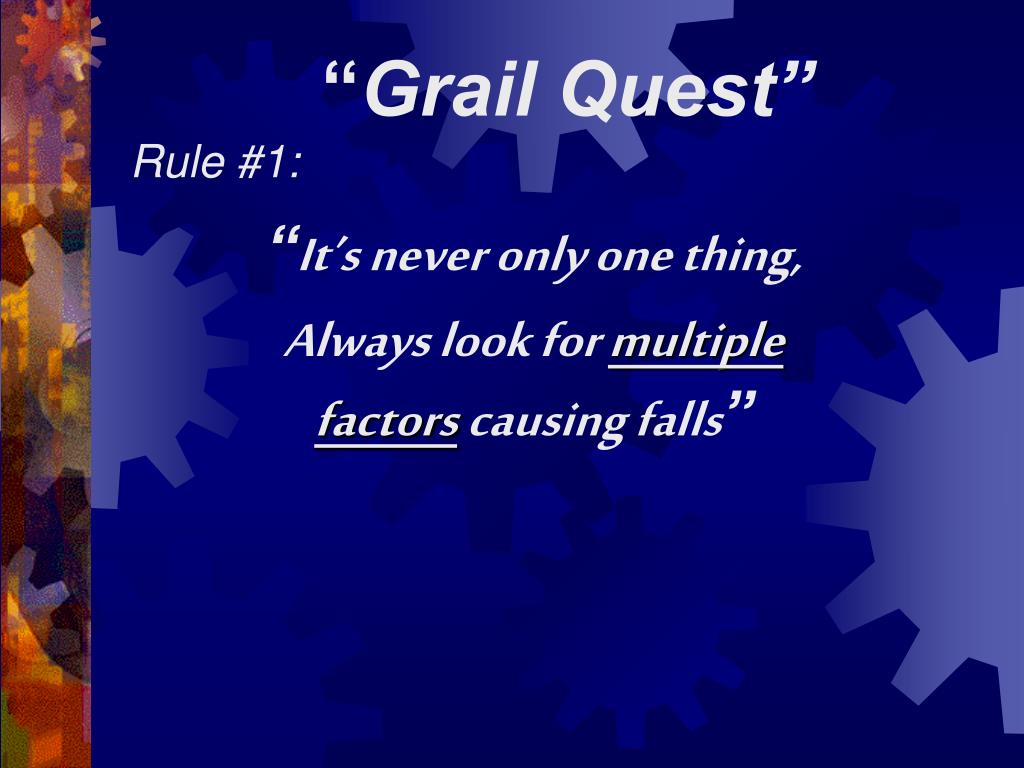 “Grail Quest”

Rule #1:

“It’s never only one thing, Always look for multiple factors causing falls”